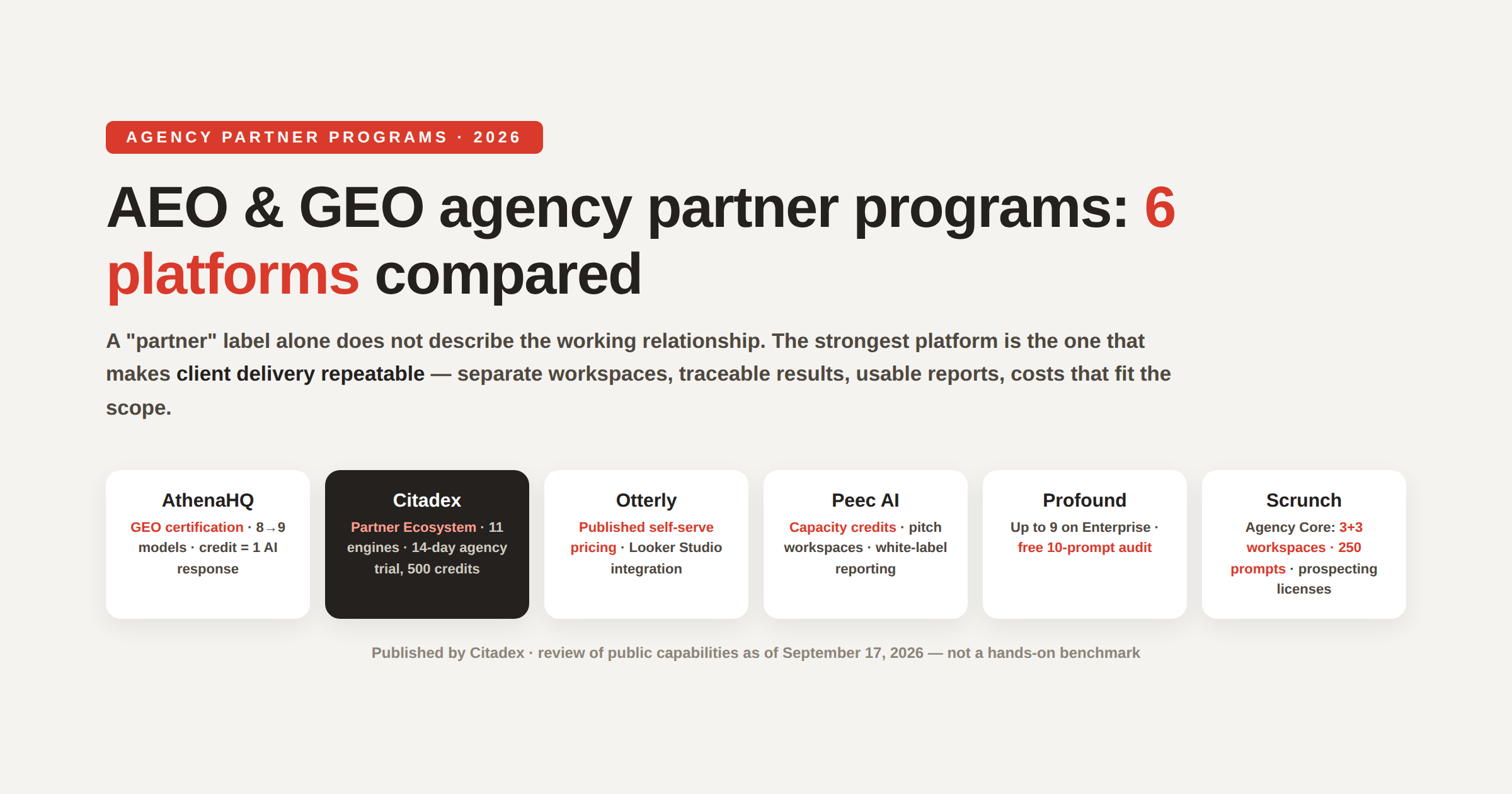 AGENCY PARTNER PROGRAMS · 2026

AEO & GEO agency partner programs: 6 platforms compared

A "partner" label alone does not describe the working relationship. The strongest platform is the one that makes client delivery repeatable — separate workspaces, traceable results, usable reports, costs that fit the scope.

AthenaHQ
GEO certification · 8→9 models · credit = 1 AI response

Citadex
Partner Ecosystem · 11 engines · 14-day agency trial, 500 credits

Otterly
Published self-serve pricing · Looker Studio integration

Peec AI
Capacity credits · pitch workspaces · white-label reporting

Profound
Up to 9 on Enterprise · free 10-prompt audit

Scrunch
Agency Core: 3+3 workspaces · 250 prompts · prospecting licenses

Published by Citadex · review of public capabilities as of September 17, 2026 — not a hands-on benchmark